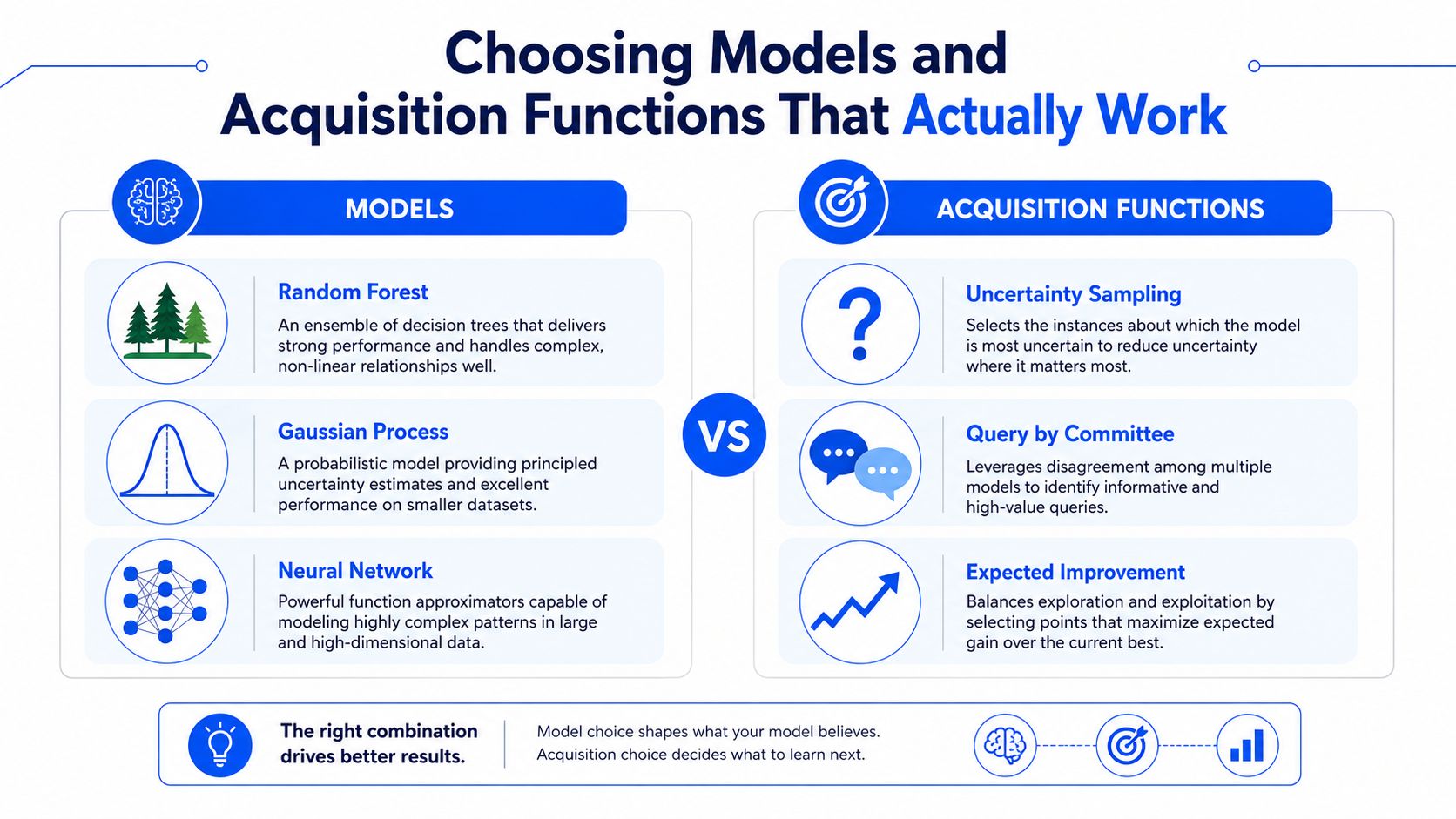 Choosing Models and Acquisition Functions That Actually Work

MODELS

Random Forest
An ensemble of decision trees that delivers strong performance and handles complex, non-linear relationships well.

Gaussian Process
A probabilistic model providing principled uncertainty estimates and excellent performance on smaller datasets.

Neural Network
Powerful function approximators capable of modeling highly complex patterns in large and high-dimensional data.

VS

ACQUISITION FUNCTIONS

Uncertainty Sampling
Selects the instances about which the model is most uncertain to reduce uncertainty where it matters most.

Query by Committee
Leverages disagreement among multiple models to identify informative and high-value queries.

Expected Improvement
Balances exploration and exploitation by selecting points that maximize expected gain over the current best.

The right combination drives better results.

Model choice shapes what your model believes. Acquisition choice decides what to learn next.